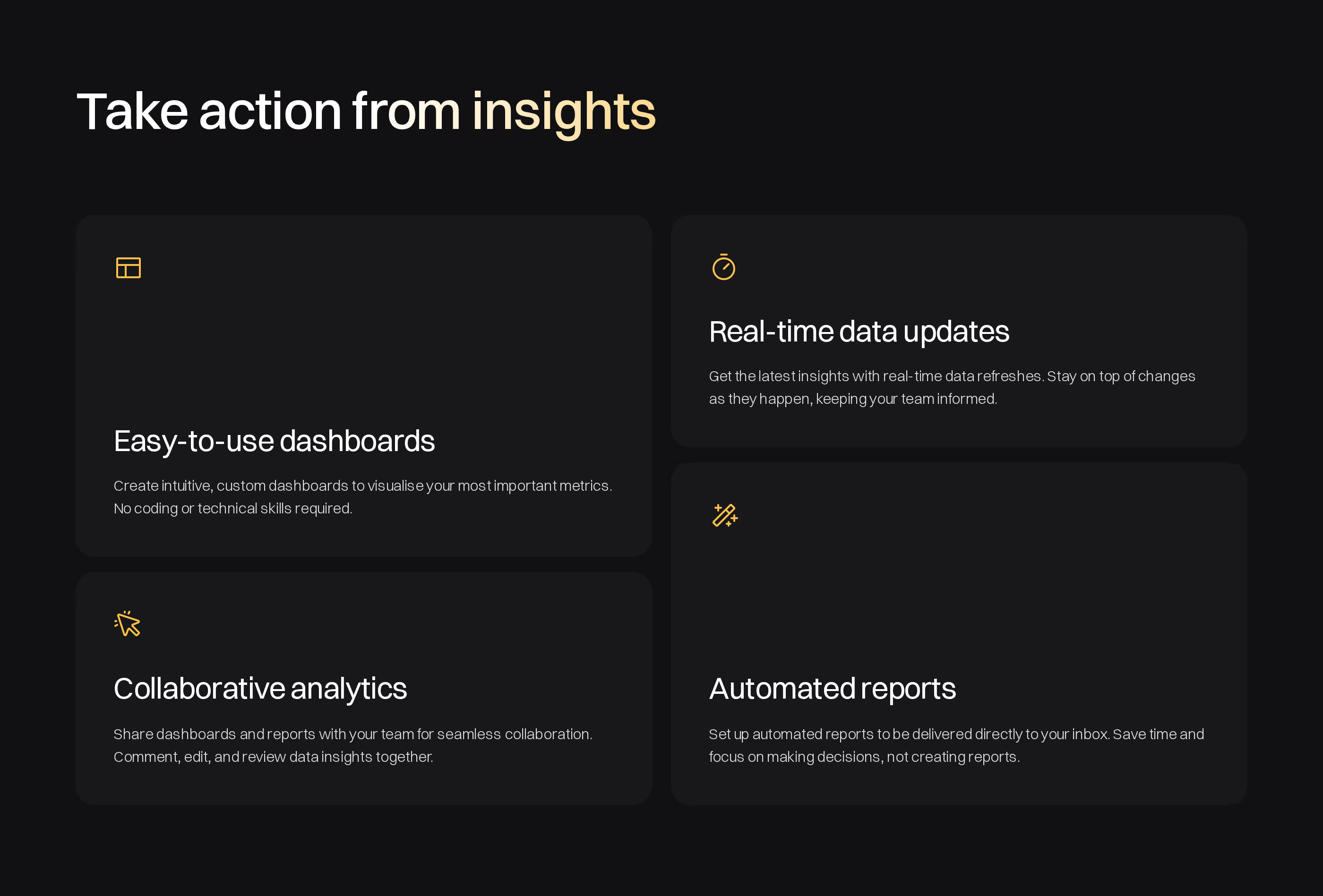 Take action from insights

Easy-to-use dashboards

Create intuitive, custom dashboards to visualise your most important metrics. No coding or technical skills required.

Collaborative analytics

Share dashboards and reports with your team for seamless collaboration. Comment, edit, and review data insights together.

Real-time data updates

Get the latest insights with real-time data refreshes. Stay on top of changes as they happen, keeping your team informed.

Automated reports

Set up automated reports to be delivered directly to your inbox. Save time and focus on making decisions, not creating reports.